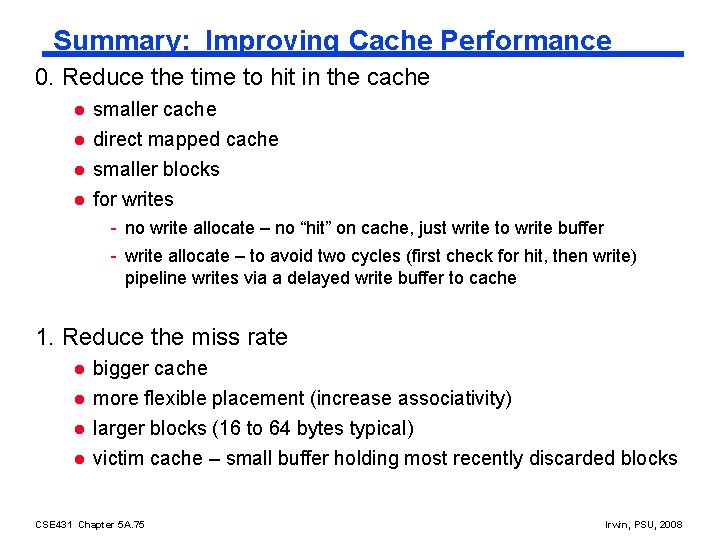 Summary: Improving Cache Performance

0. Reduce the time to hit in the cache

- smaller cache
- direct mapped cache
- smaller blocks
- for writes
  - no write allocate – no “hit” on cache, just write to write buffer
  - write allocate – to avoid two cycles (first check for hit, then write) pipeline writes via a delayed write buffer to cache

1. Reduce the miss rate

- bigger cache
- more flexible placement (increase associativity)
- larger blocks (16 to 64 bytes typical)
- victim cache – small buffer holding most recently discarded blocks

CSE431 Chapter 5A.75

Irwin, PSU, 2008